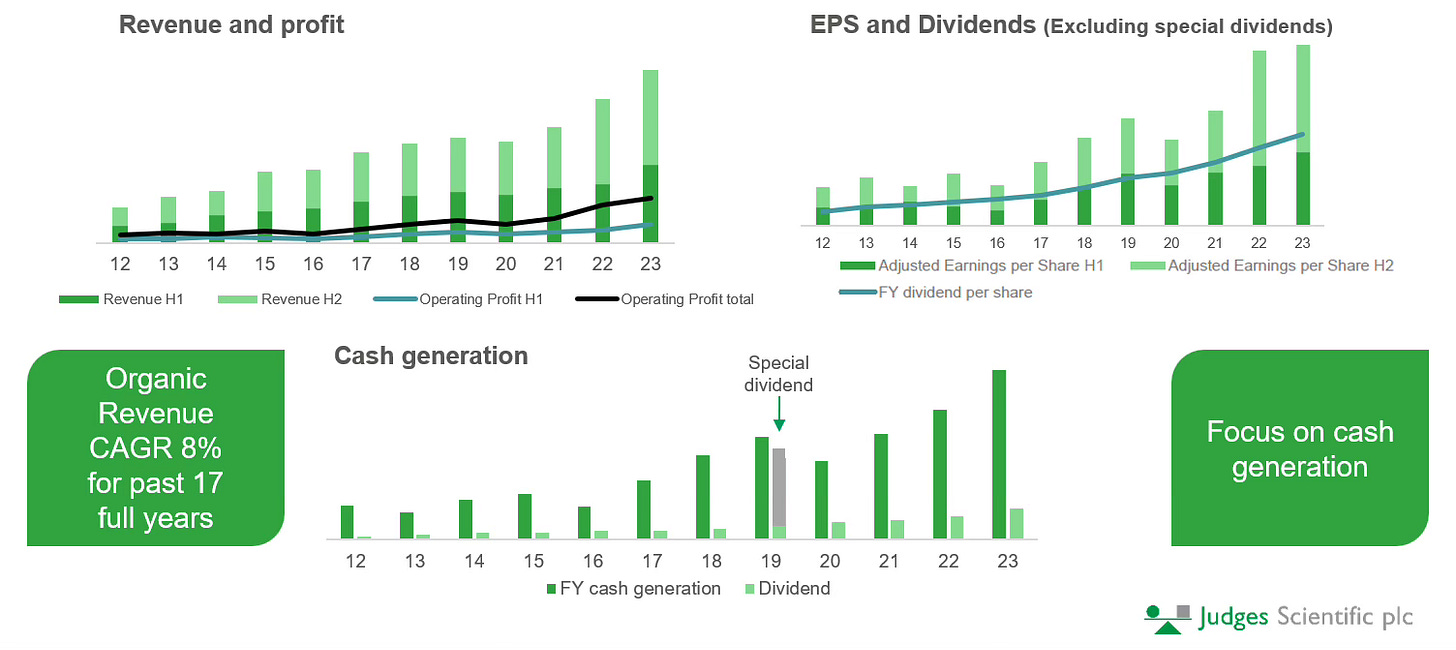 Revenue and profit

12 13 14 15 16 17 18 19 20 21 22 23

Revenue H1 Revenue H2 Operating Profit H1 Operating Profit total

EPS and Dividends (Excluding special dividends)

12 13 14 15 16 17 18 19 20 21 22 23

Adjusted Earnings per Share H1 Adjusted Earnings per Share H2 FY dividend per share

Organic Revenue CAGR 8% for past 17 full years

Cash generation

Special dividend

12 13 14 15 16 17 18 19 20 21 22 23

FY cash generation Dividend

Focus on cash generation

Judges Scientific plc